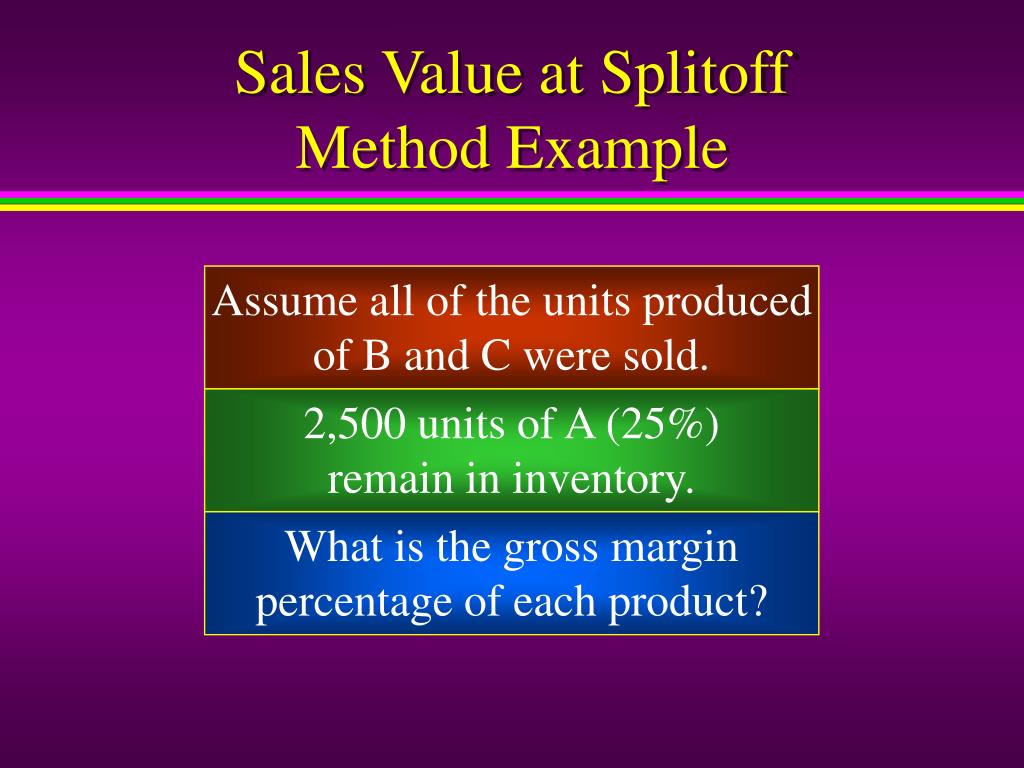 Sales Value at Splitoff Method Example

Assume all of the units produced of B and C were sold.

2,500 units of A (25%) remain in inventory.

What is the gross margin percentage of each product?